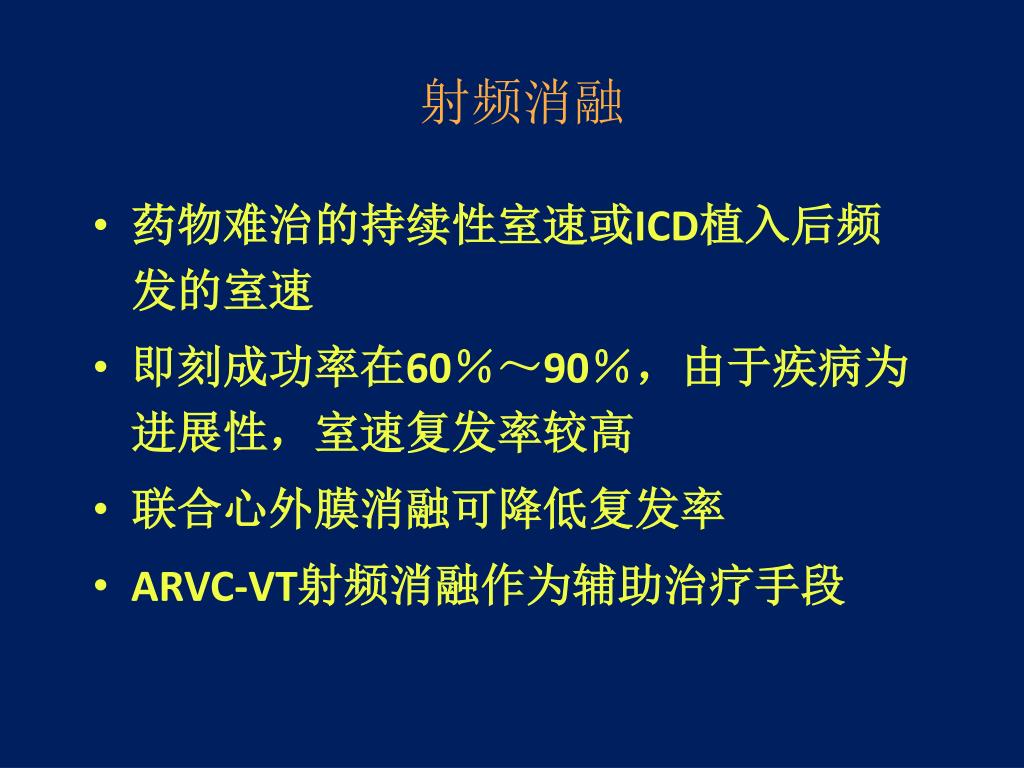 射频消融

• 药物难治的持续性室速或ICD植入后频发的室速
• 即刻成功率在60％～90％，由于疾病为进展性，室速复发率较高
• 联合心外膜消融可降低复发率
• ARVC-VT射频消融作为辅助治疗手段